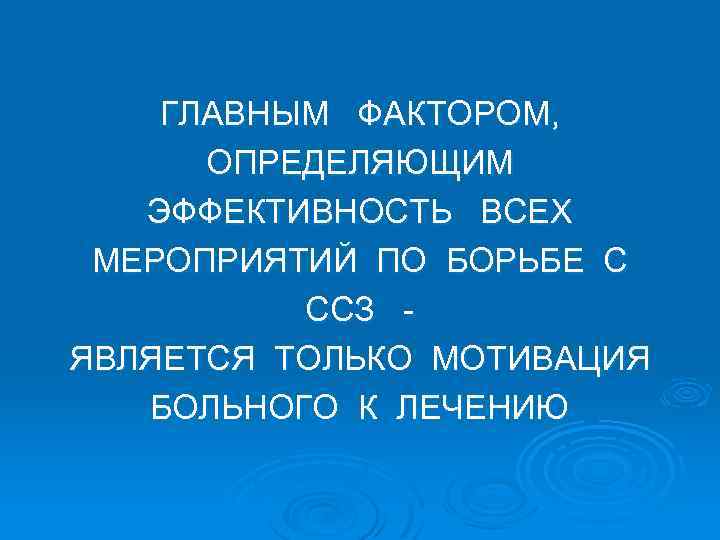 ГЛАВНЫМ ФАКТОРОМ, ОПРЕДЕЛЯЮЩИМ ЭФФЕКТИВНОСТЬ ВСЕХ МЕРОПРИЯТИЙ ПО БОРЬБЕ С ССЗ -
ЯВЛЯЕТСЯ ТОЛЬКО МОТИВАЦИЯ БОЛЬНОГО К ЛЕЧЕНИЮ